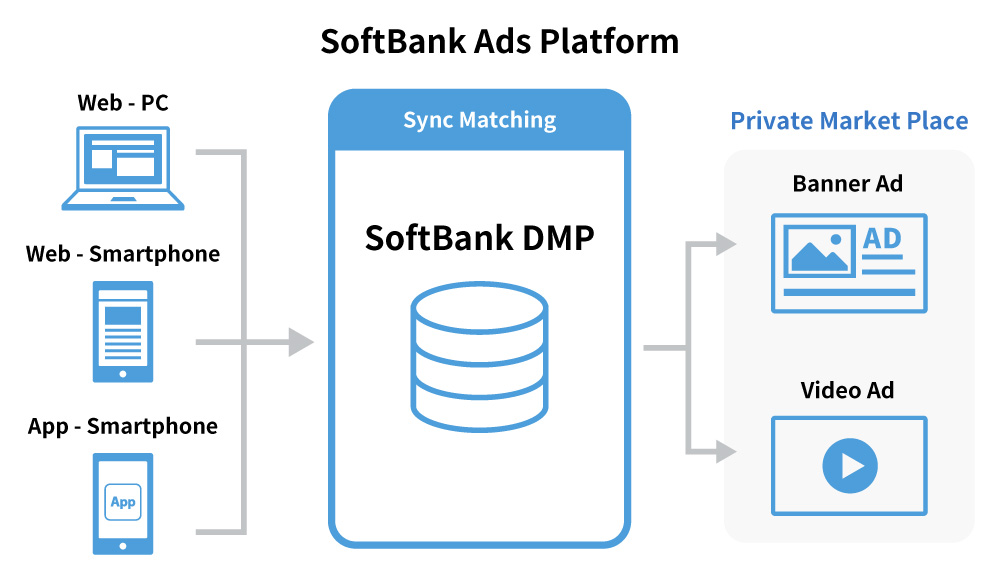 SoftBank Ads Platform

Web - PC

Web - Smartphone

App - Smartphone

App

Sync Matching

SoftBank DMP

Private Market Place

Banner Ad

AD

Video Ad